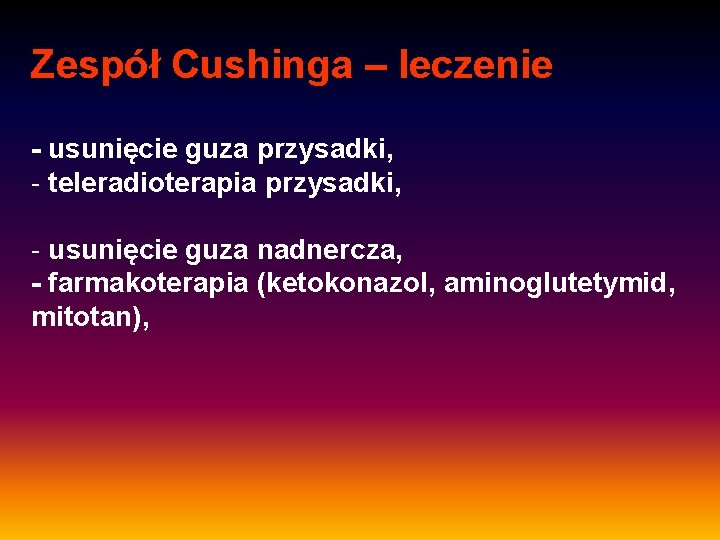 Zespół Cushinga – leczenie

- usunięcie guza przysadki,
- teleradioterapia przysadki,

- usunięcie guza nadnercza,
- farmakoterapia (ketokonazol, aminoglutetymid, mitotan),